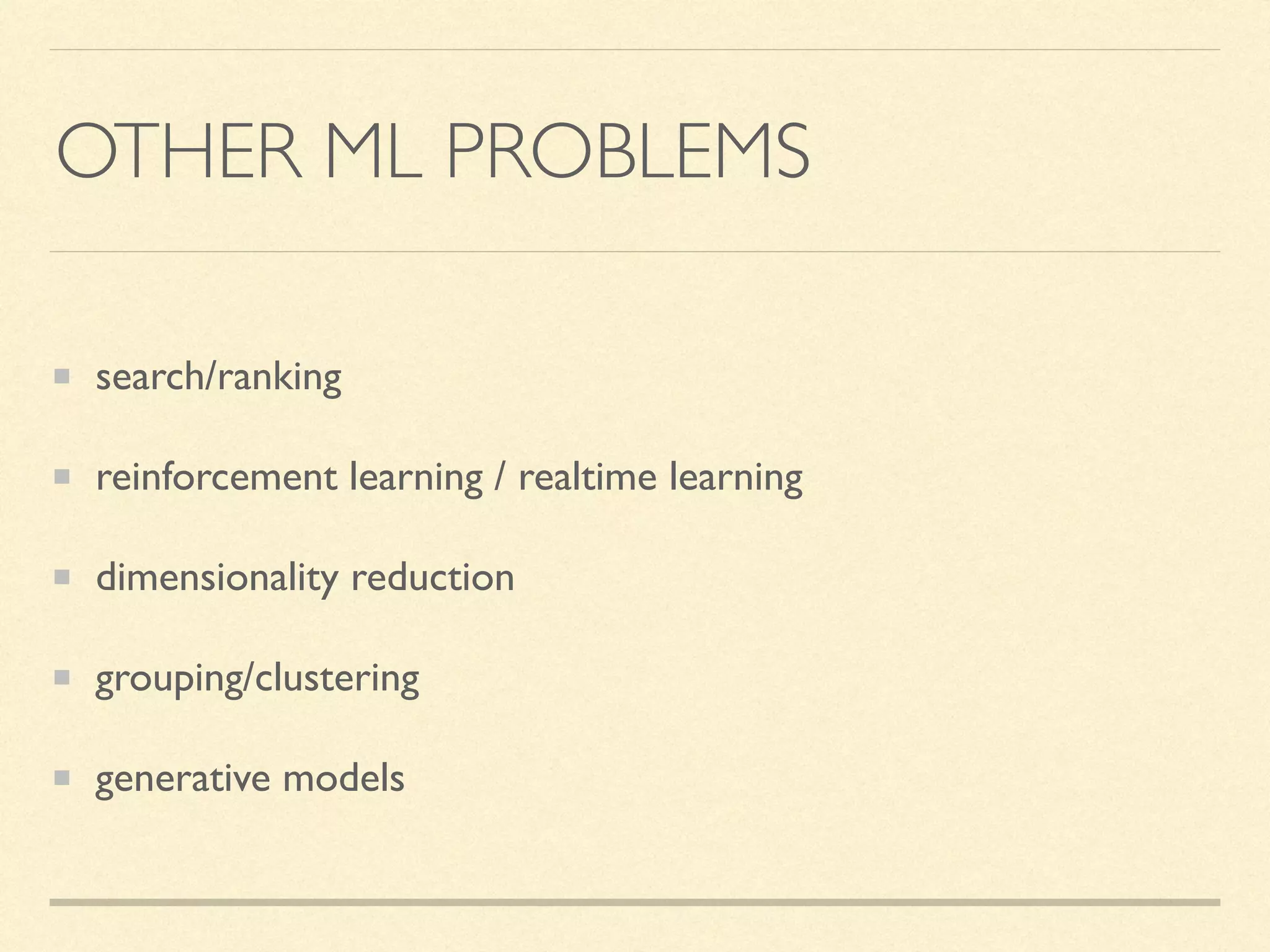 OTHER ML PROBLEMS

search/ranking

reinforcement learning / realtime learning

dimensionality reduction

grouping/clustering

generative models